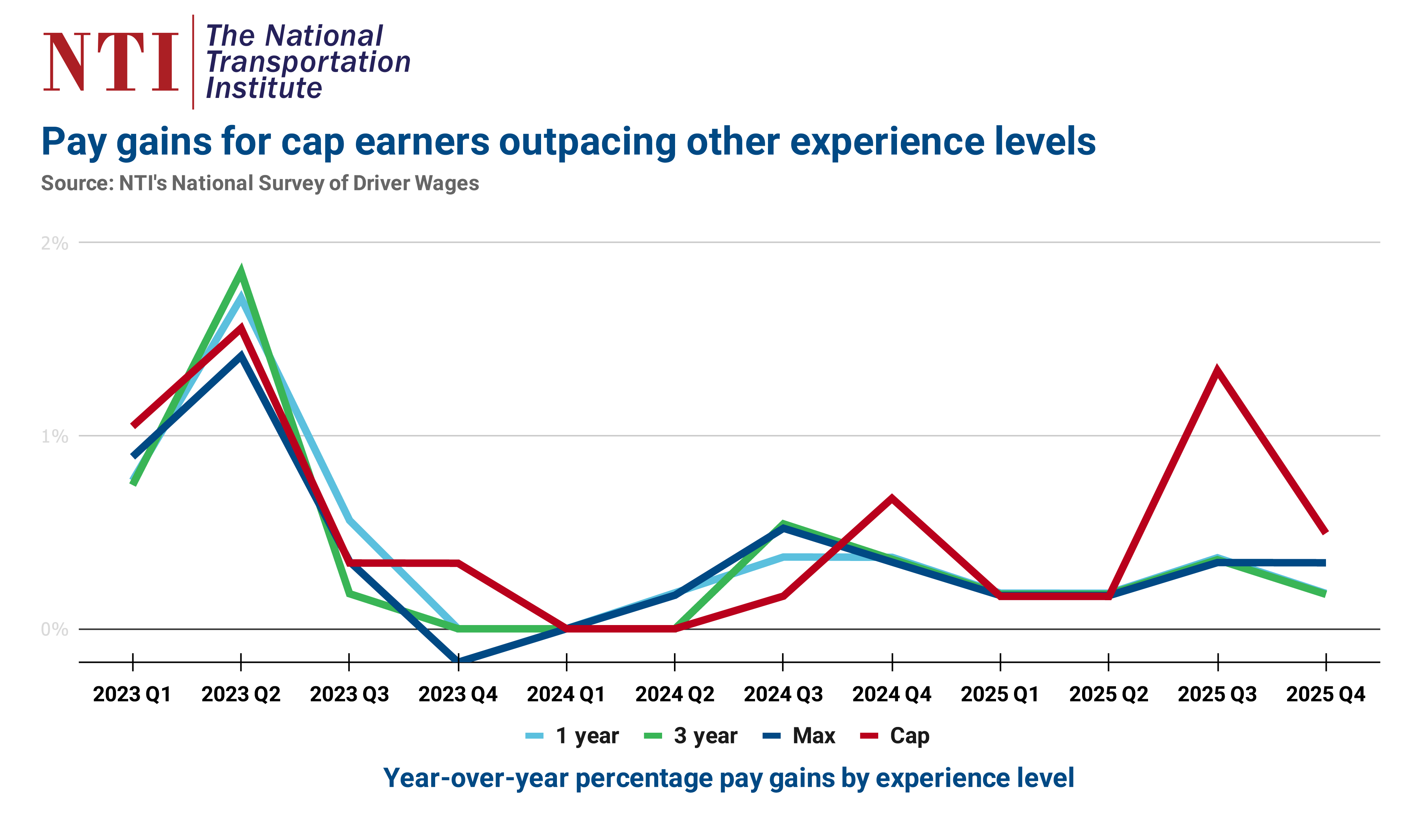 NTI The National Transportation Institute

Pay gains for cap earners outpacing other experience levels

Source: NTI's National Survey of Driver Wages

2%

1%

0%

2023 Q1
2023 Q2
2023 Q3
2023 Q4
2024 Q1
2024 Q2
2024 Q3
2024 Q4
2025 Q1
2025 Q2
2025 Q3
2025 Q4

1 year
3 year
Max
Cap

Year-over-year percentage pay gains by experience level